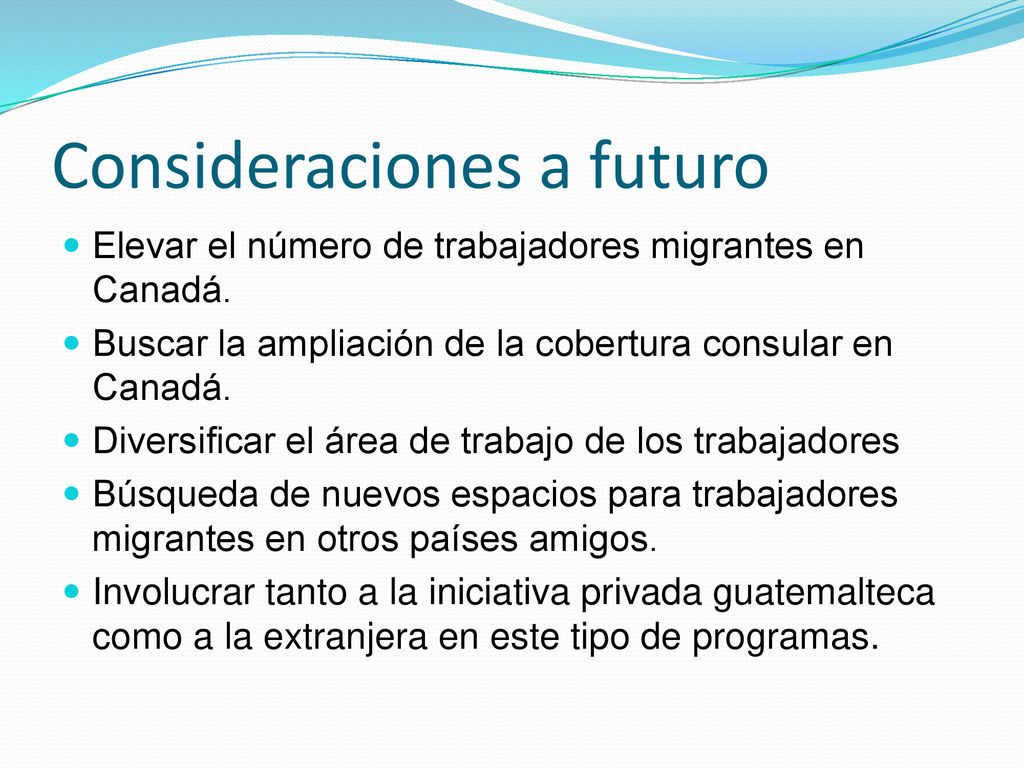 Consideraciones a futuro

- Elevar el número de trabajadores migrantes en Canadá.
- Buscar la ampliación de la cobertura consular en Canadá.
- Diversificar el área de trabajo de los trabajadores
- Búsqueda de nuevos espacios para trabajadores migrantes en otros países amigos.
- Involucrar tanto a la iniciativa privada guatemalteca como a la extranjera en este tipo de programas.